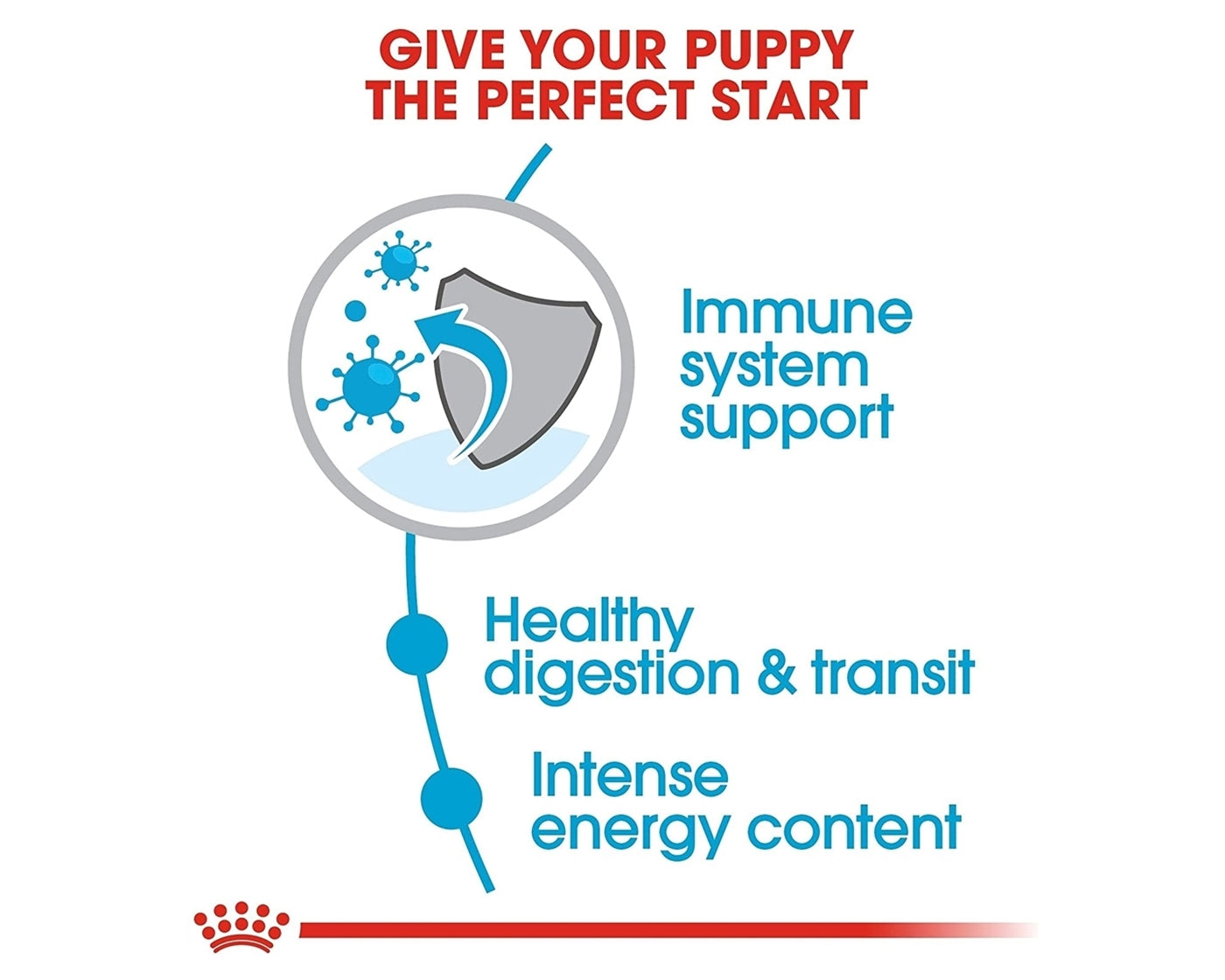 GIVE YOUR PUPPY THE PERFECT START

Immune system support

Healthy digestion & transit

Intense energy content